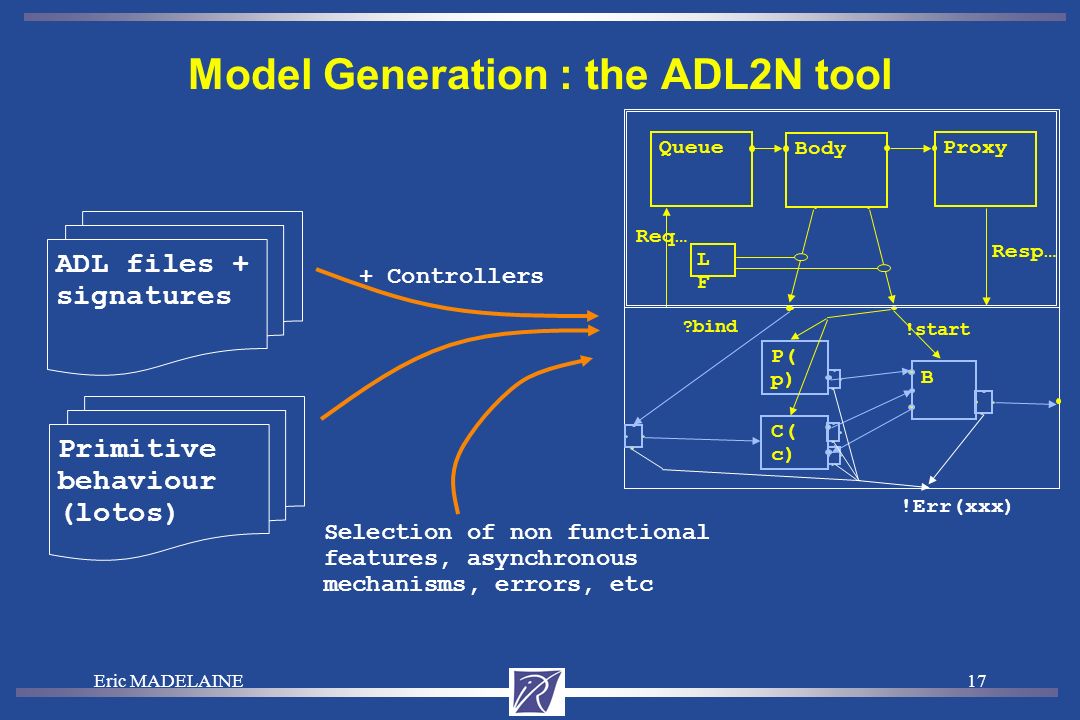 Model Generation : the ADL2N tool

ADL files + signatures

Primitive behaviour (lotos)

+ Controllers

Selection of non functional features, asynchronous mechanisms, errors, etc

Queue

Body

Proxy

Req…

L F

Resp…

?bind

!start

P( p)

B

C( c)

!Err(xxx)

Eric MADELAINE

17